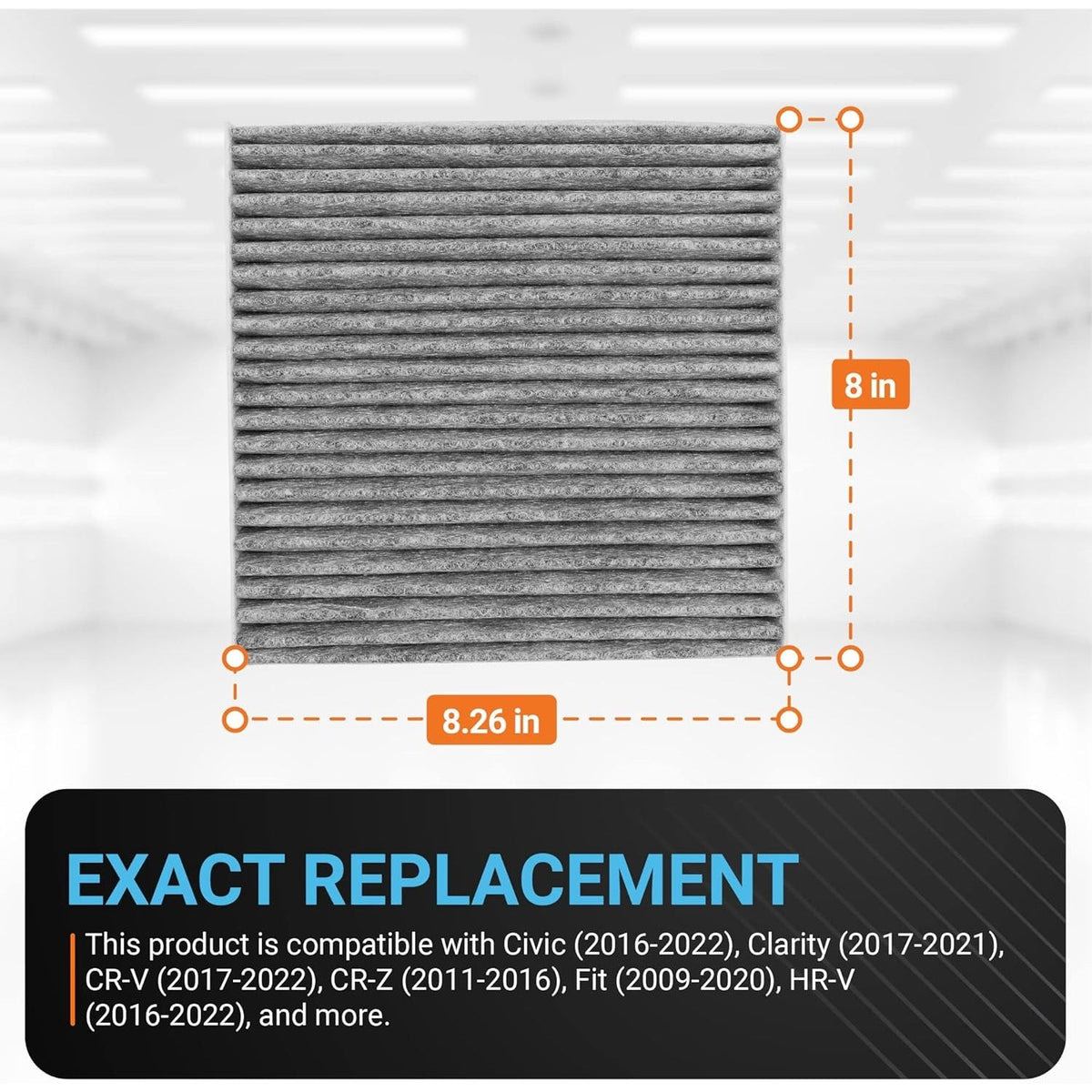 8 in

8.26 in

EXACT REPLACEMENT

This product is compatible with Civic (2016-2022), Clarity (2017-2021), CR-V (2017-2022), CR-Z (2011-2016), Fit (2009-2020), HR-V (2016-2022), and more.